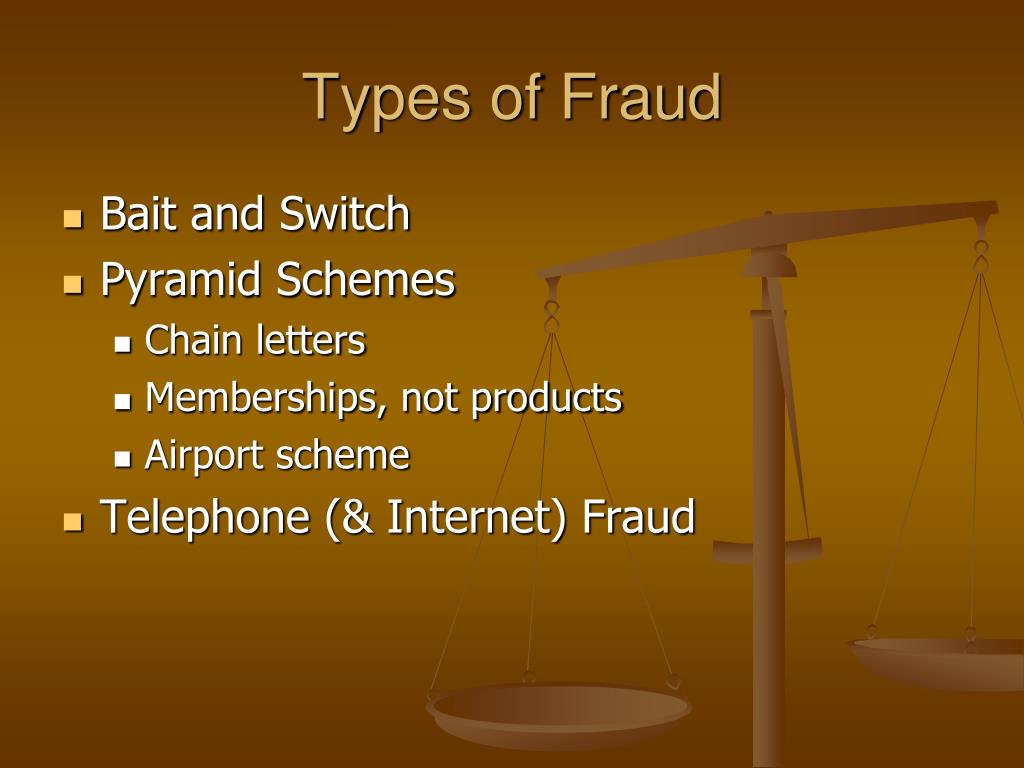 Types of Fraud

- Bait and Switch
- Pyramid Schemes
  - Chain letters
  - Memberships, not products
  - Airport scheme
- Telephone (& Internet) Fraud